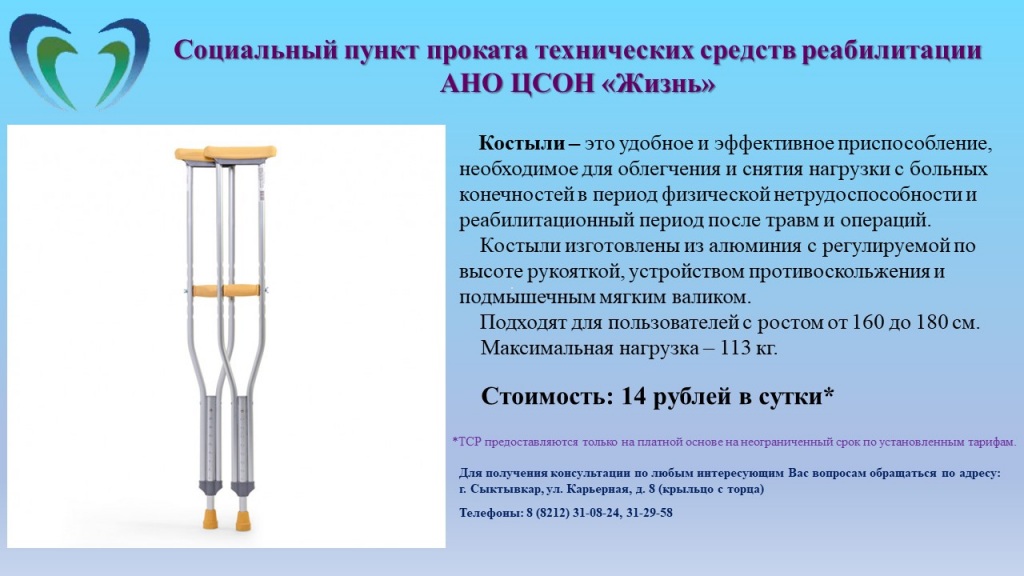 Социальный пункт проката технических средств реабилитации АНО ЦСОН «Жизнь»

Костыли – это удобное и эффективное приспособление, необходимое для облегчения и снятия нагрузки с больных конечностей в период физической нетрудоспособности и реабилитационный период после травм и операций.

Костыли изготовлены из алюминия с регулируемой по высоте рукояткой, устройством противоскольжения и подмышечным мягким валиком.

Подходят для пользователей с ростом от 160 до 180 см.

Максимальная нагрузка – 113 кг.

Стоимость: 14 рублей в сутки*

*ТСР предоставляются только на платной основе на неограниченный срок по установленным тарифам.

Для получения консультации по любым интересующим Вас вопросам обращаться по адресу: г. Сыктывкар, ул. Карьерная, д. 8 (крыльцо с торца)

Телефоны: 8 (8212) 31-08-24, 31-29-58